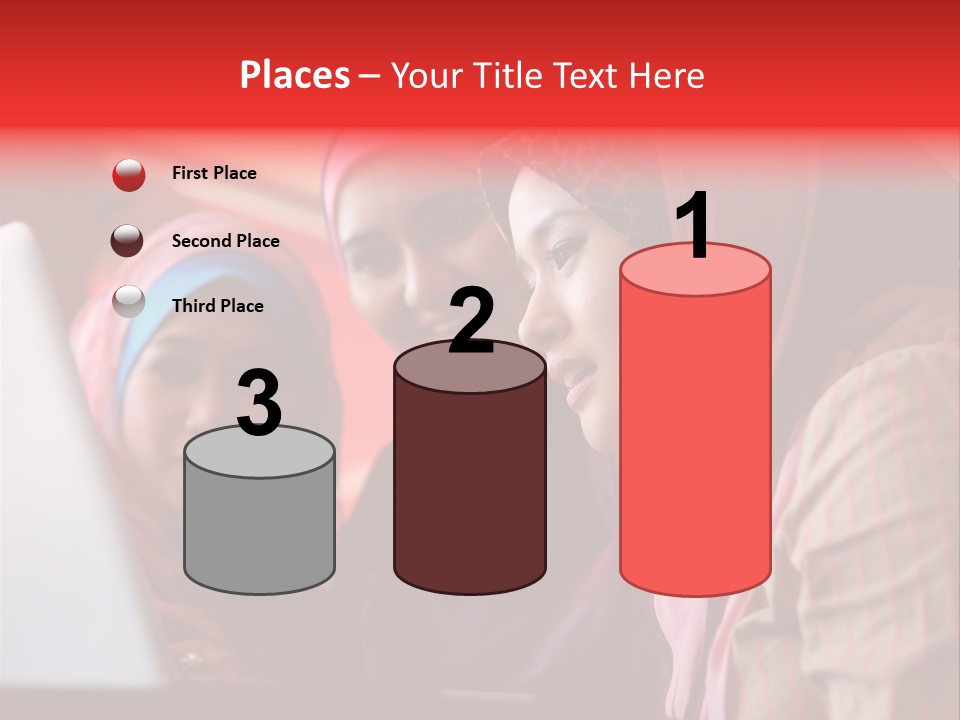 Places – Your Title Text Here

First Place

Second Place

Third Place

3

2

1